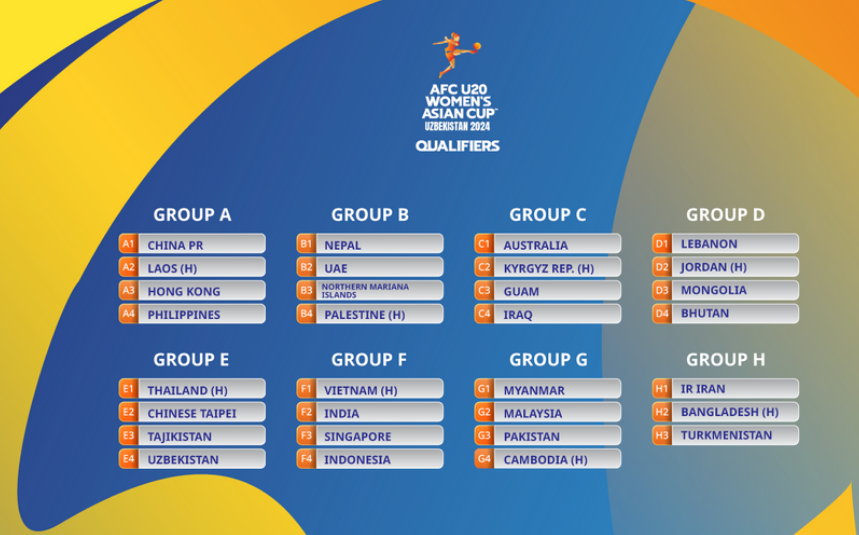 AFC U20 WOMEN'S ASIAN CUP™ UZBEKISTAN 2024
QUALIFIERS

GROUP A
A1 CHINA PR
A2 LAOS (H)
A3 HONG KONG
A4 PHILIPPINES

GROUP B
B1 NEPAL
B2 UAE
B3 NORTHERN MARIANA ISLANDS
B4 PALESTINE (H)

GROUP C
C1 AUSTRALIA
C2 KYRGYZ REP. (H)
C3 GUAM
C4 IRAQ

GROUP D
D1 LEBANON
D2 JORDAN (H)
D3 MONGOLIA
D4 BHUTAN

GROUP E
E1 THAILAND (H)
E2 CHINESE TAIPEI
E3 TAJIKISTAN
E4 UZBEKISTAN

GROUP F
F1 VIETNAM (H)
F2 INDIA
F3 SINGAPORE
F4 INDONESIA

GROUP G
G1 MYANMAR
G2 MALAYSIA
G3 PAKISTAN
G4 CAMBODIA (H)

GROUP H
H1 IR IRAN
H2 BANGLADESH (H)
H3 TURKMENISTAN